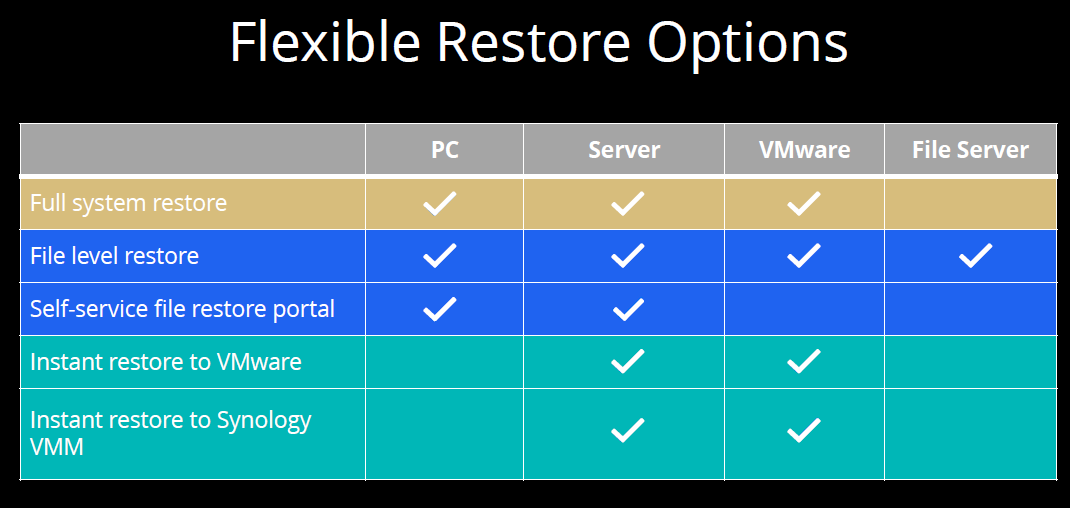 Flexible Restore Options

| | PC | Server | VMware | File Server |
|---|---|---|---|---|
| Full system restore | ✓ | ✓ | ✓ | |
| File level restore | ✓ | ✓ | ✓ | ✓ |
| Self-service file restore portal | ✓ | ✓ | | |
| Instant restore to VMware | | ✓ | ✓ | |
| Instant restore to Synology VMM | | ✓ | ✓ | |